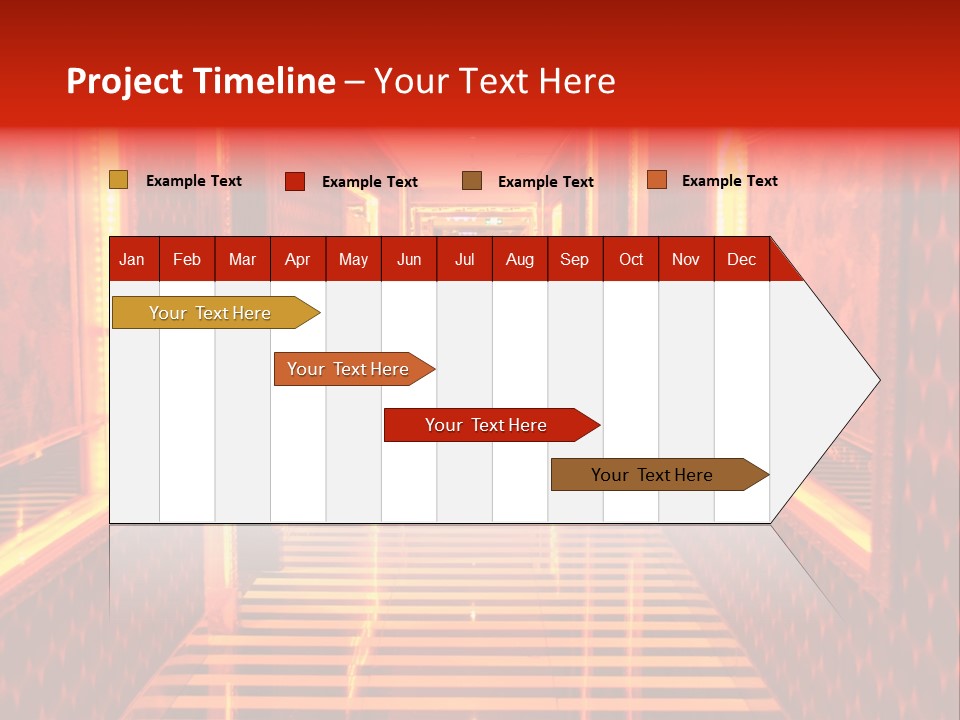 Project Timeline – Your Text Here

Example Text Example Text Example Text Example Text

| Jan | Feb | Mar | Apr | May | Jun | Jul | Aug | Sep | Oct | Nov | Dec |
|---|---|---|---|---|---|---|---|---|---|---|---|

Your Text Here

Your Text Here

Your Text Here

Your Text Here